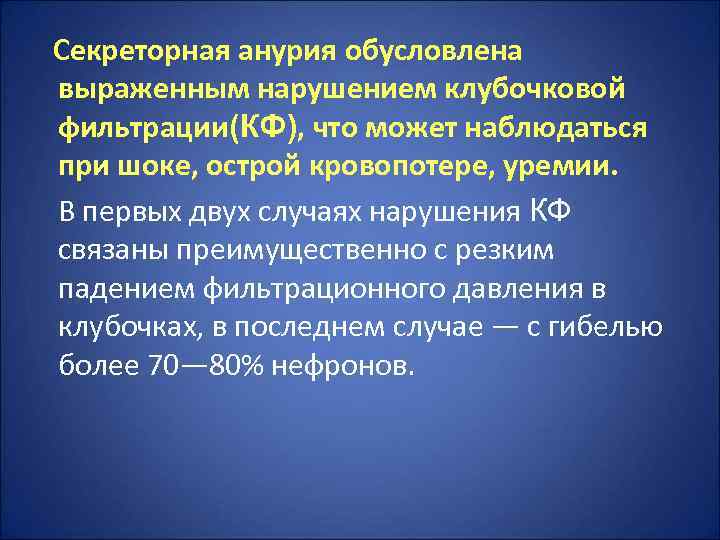 Секреторная анурия обусловлена выраженным нарушением клубочковой фильтрации(КФ), что может наблюдаться при шоке, острой кровопотере, уремии.

В первых двух случаях нарушения КФ связаны преимущественно с резким падением фильтрационного давления в клубочках, в последнем случае — с гибелью более 70—80% нефронов.